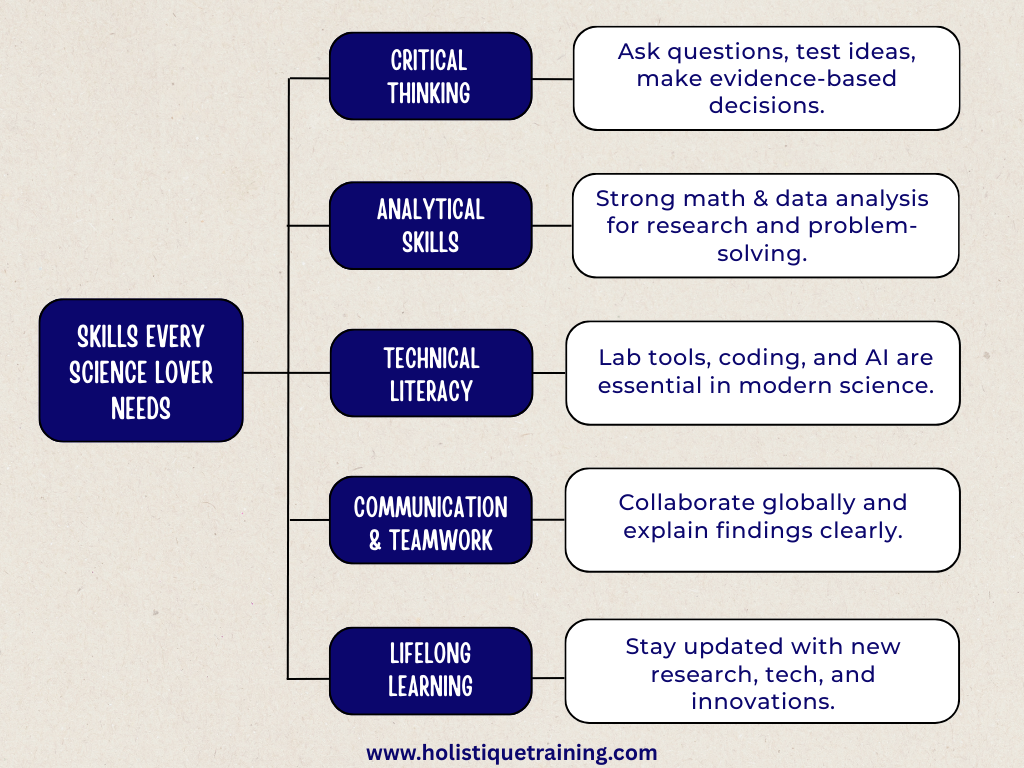 SKILLS EVERY SCIENCE LOVER NEEDS

CRITICAL THINKING

Ask questions, test ideas, make evidence-based decisions.

ANALYTICAL SKILLS

Strong math & data analysis for research and problem-solving.

TECHNICAL LITERACY

Lab tools, coding, and AI are essential in modern science.

COMMUNICATION & TEAMWORK

Collaborate globally and explain findings clearly.

LIFELONG LEARNING

Stay updated with new research, tech, and innovations.

www.holistiquetraining.com